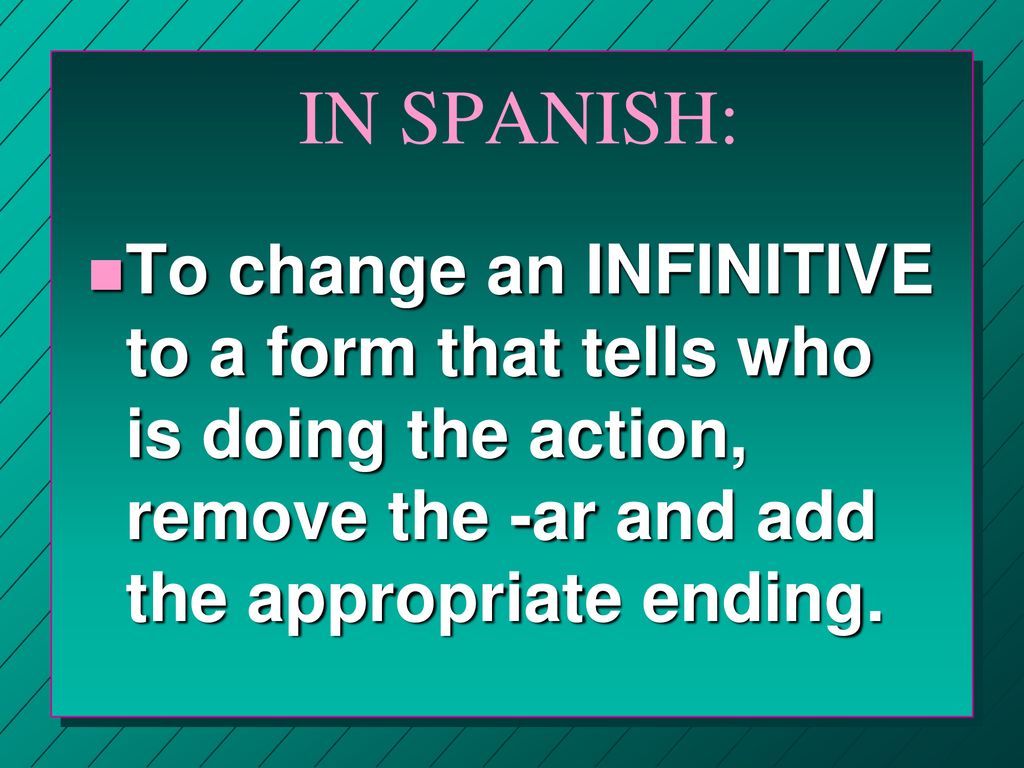 IN SPANISH:

To change an INFINITIVE to a form that tells who is doing the action, remove the -ar and add the appropriate ending.